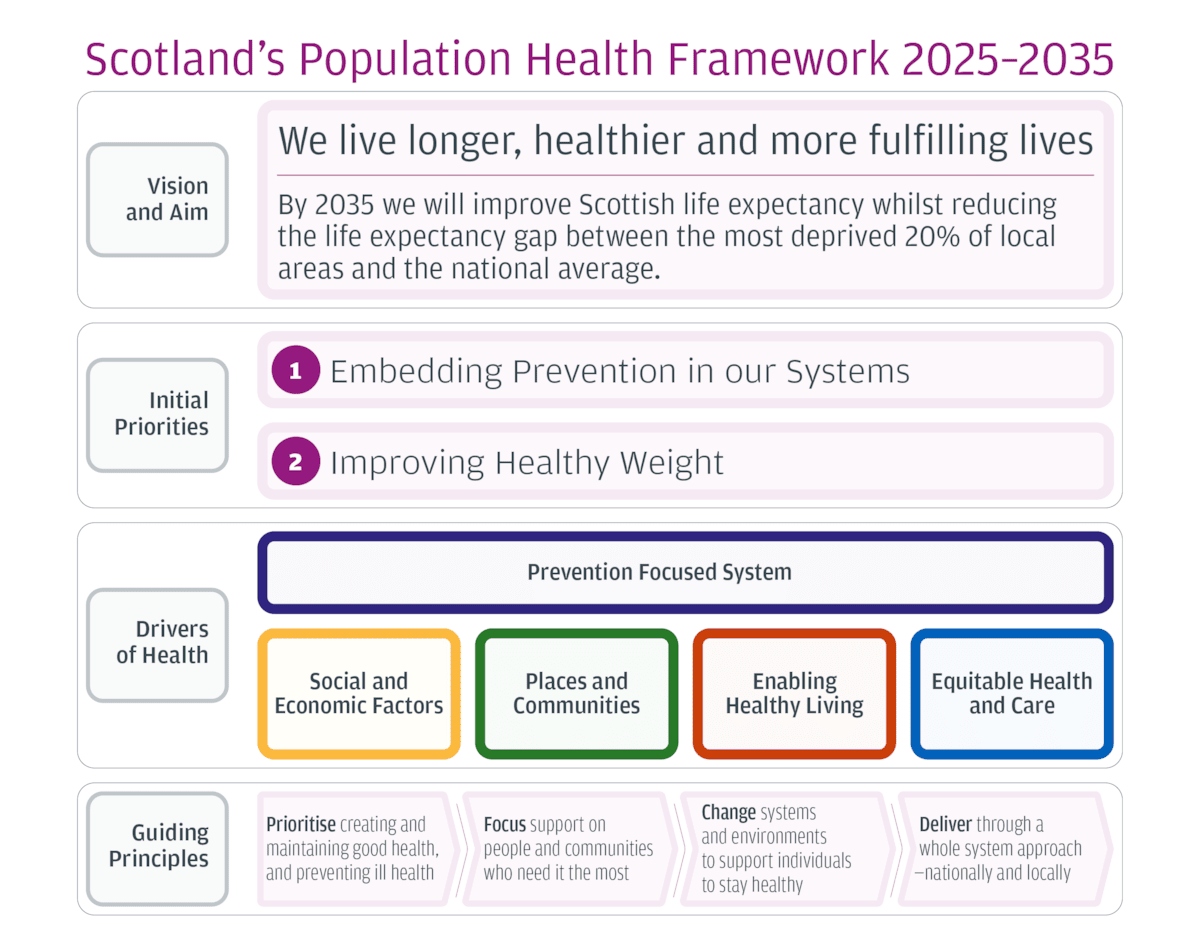 Scotland's Population Health Framework 2025–2035

Vision and Aim

We live longer, healthier and more fulfilling lives

By 2035 we will improve Scottish life expectancy whilst reducing the life expectancy gap between the most deprived 20% of local areas and the national average.

Initial Priorities

1 Embedding Prevention in our Systems

2 Improving Healthy Weight

Drivers of Health

Prevention Focused System

Social and Economic Factors

Places and Communities

Enabling Healthy Living

Equitable Health and Care

Guiding Principles

Prioritise creating and maintaining good health, and preventing ill health

Focus support on people and communities who need it the most

Change systems and environments to support individuals to stay healthy

Deliver through a whole system approach –nationally and locally